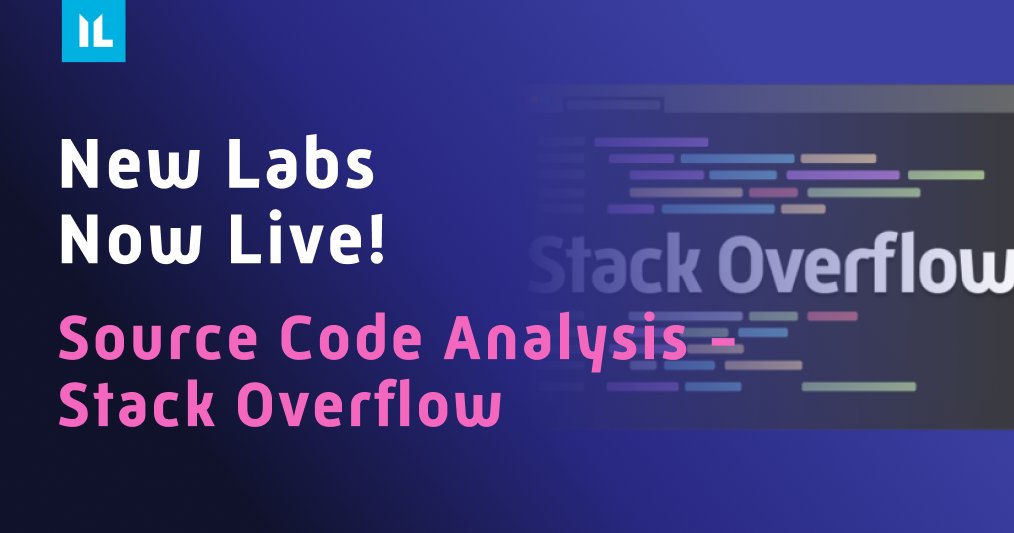 IL

New Labs Now Live!

Source Code Analysis - Stack Overflow

Stack Overflow